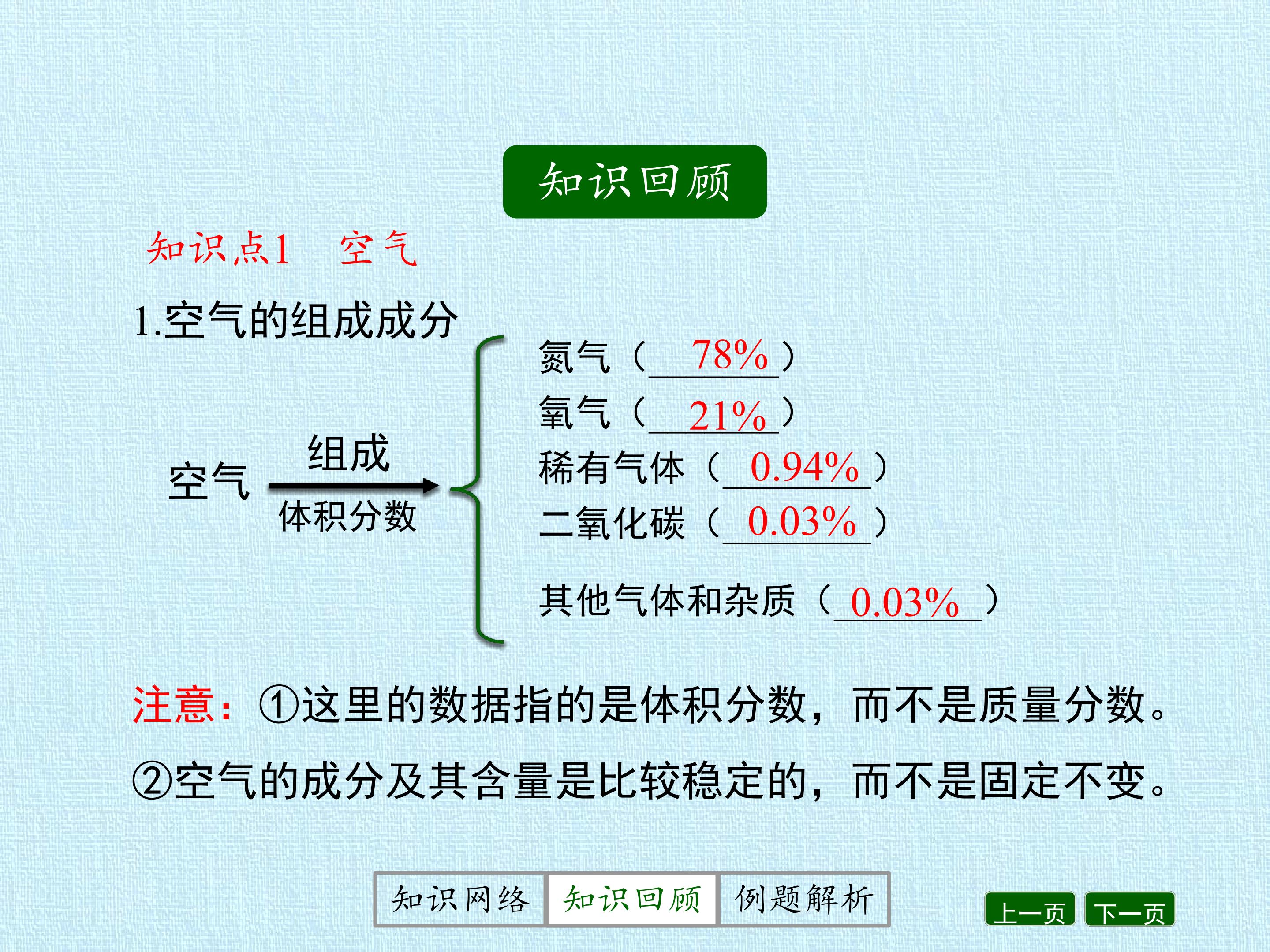 知识回顾

知识点1　空气

1.空气的组成成分

空气 组成 体积分数

氮气（ 78% ）
氧气（ 21% ）
稀有气体（ 0.94% ）
二氧化碳（ 0.03% ）
其他气体和杂质（ 0.03% ）

注意：①这里的数据指的是体积分数，而不是质量分数。
②空气的成分及其含量是比较稳定的，而不是固定不变。

知识网络　知识回顾　例题解析

上一页　下一页